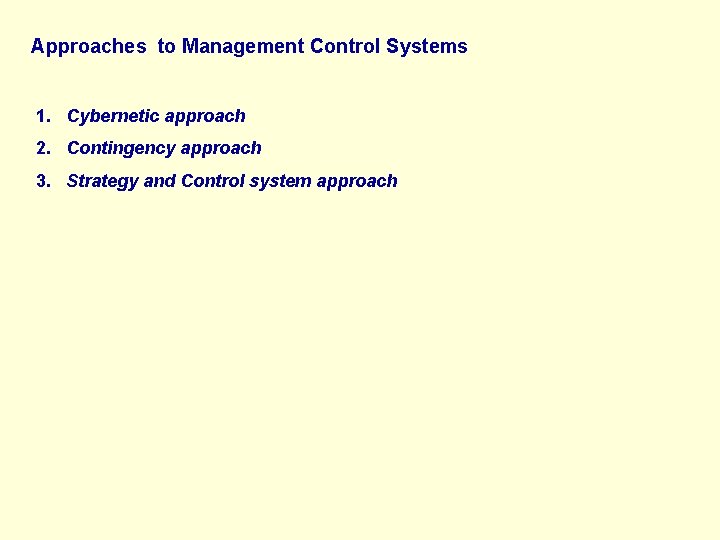 Approaches to Management Control Systems

1. Cybernetic approach
2. Contingency approach
3. Strategy and Control system approach